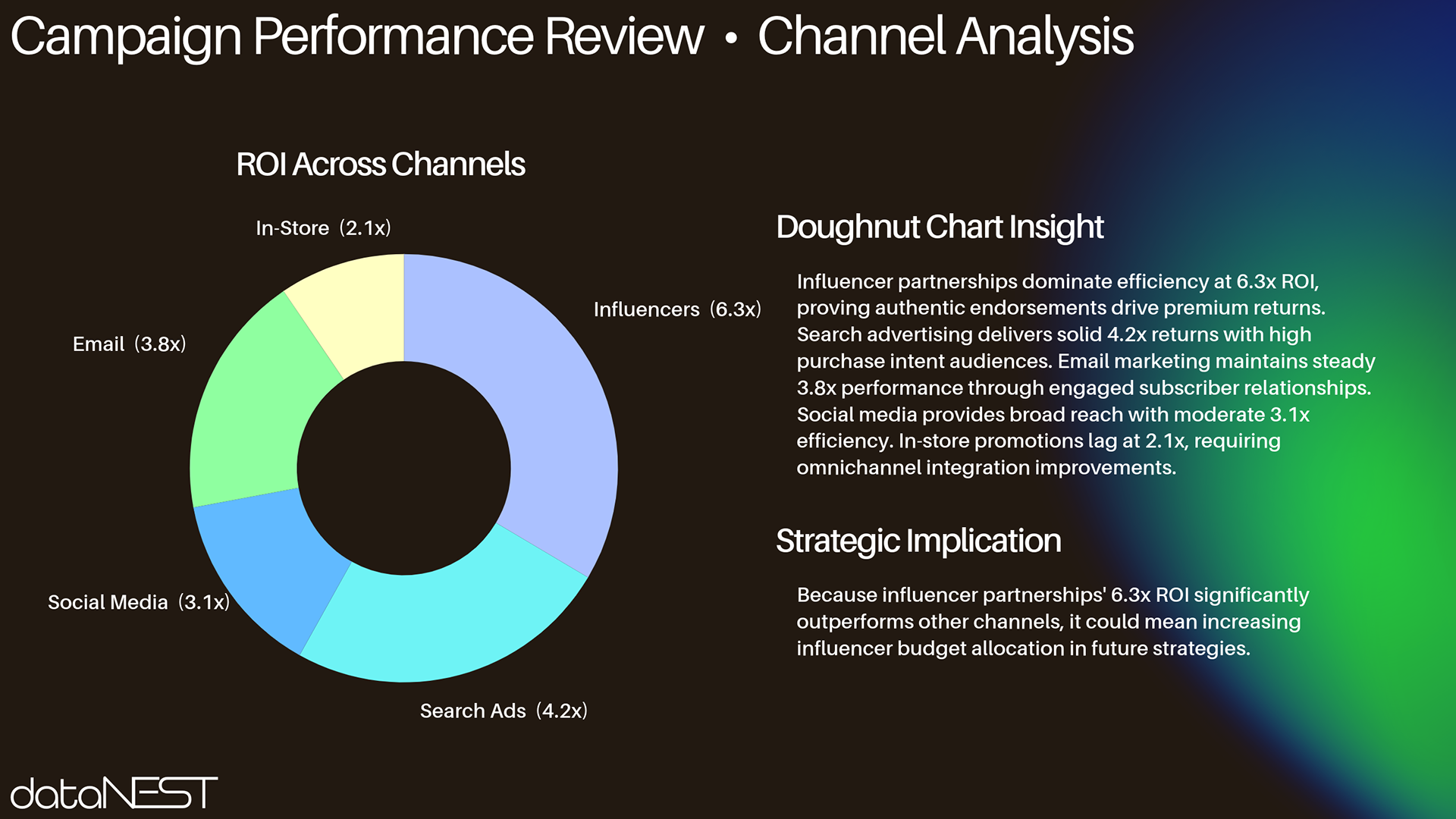 Campaign Performance Review • Channel Analysis

ROI Across Channels

In-Store (2.1x)

Influencers (6.3x)

Email (3.8x)

Social Media (3.1x)

Search Ads (4.2x)

Doughnut Chart Insight

Influencer partnerships dominate efficiency at 6.3x ROI, proving authentic endorsements drive premium returns. Search advertising delivers solid 4.2x returns with high purchase intent audiences. Email marketing maintains steady 3.8x performance through engaged subscriber relationships. Social media provides broad reach with moderate 3.1x efficiency. In-store promotions lag at 2.1x, requiring omnichannel integration improvements.

Strategic Implication

Because influencer partnerships' 6.3x ROI significantly outperforms other channels, it could mean increasing influencer budget allocation in future strategies.

dataNEST